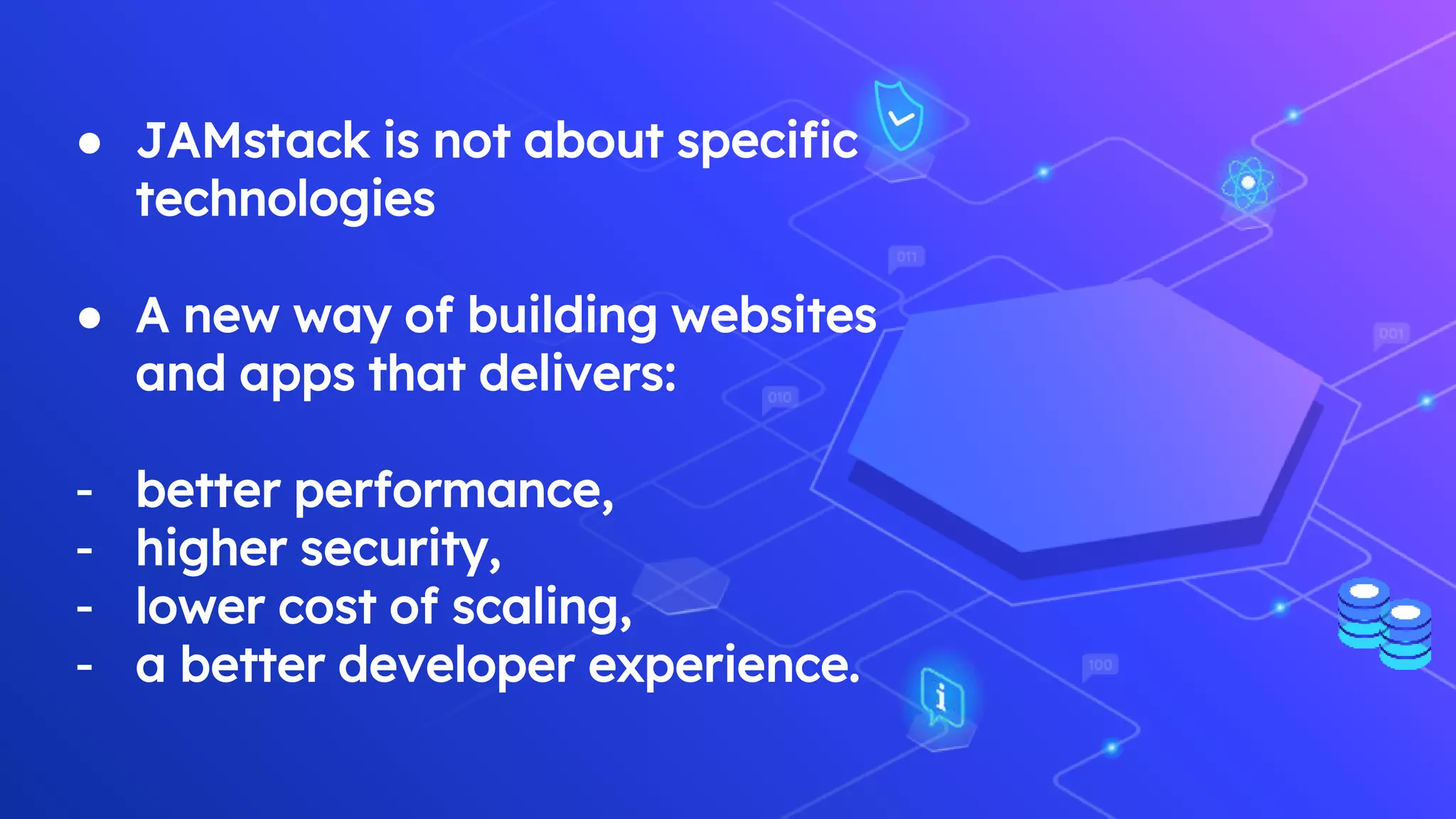 ● JAMstack is not about specific technologies

● A new way of building websites and apps that delivers:

- better performance,
- higher security,
- lower cost of scaling,
- a better developer experience.

011

010

001

100

i